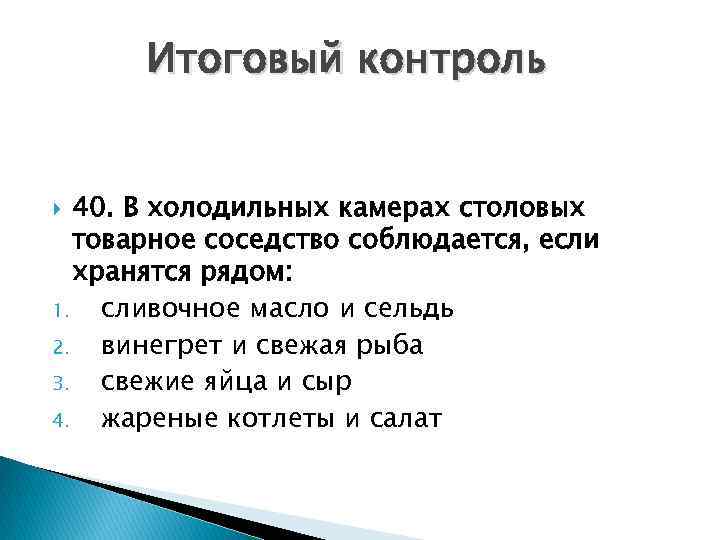 Итоговый контроль

40. В холодильных камерах столовых товарное соседство соблюдается, если хранятся рядом:

1. сливочное масло и сельдь
2. винегрет и свежая рыба
3. свежие яйца и сыр
4. жареные котлеты и салат